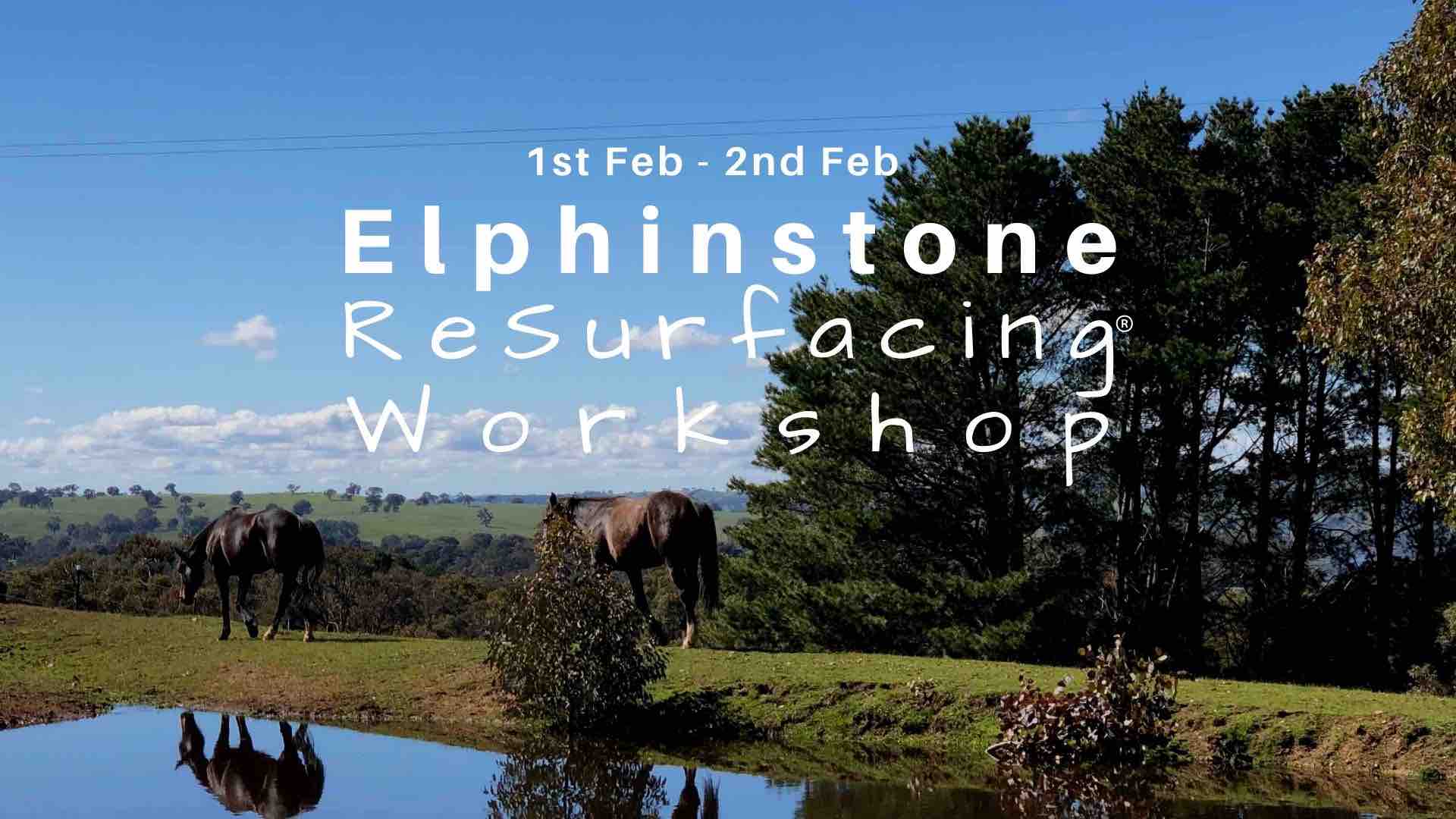 1st Feb - 2nd Feb

Elphinstone

ReSurfacing®

Workshop